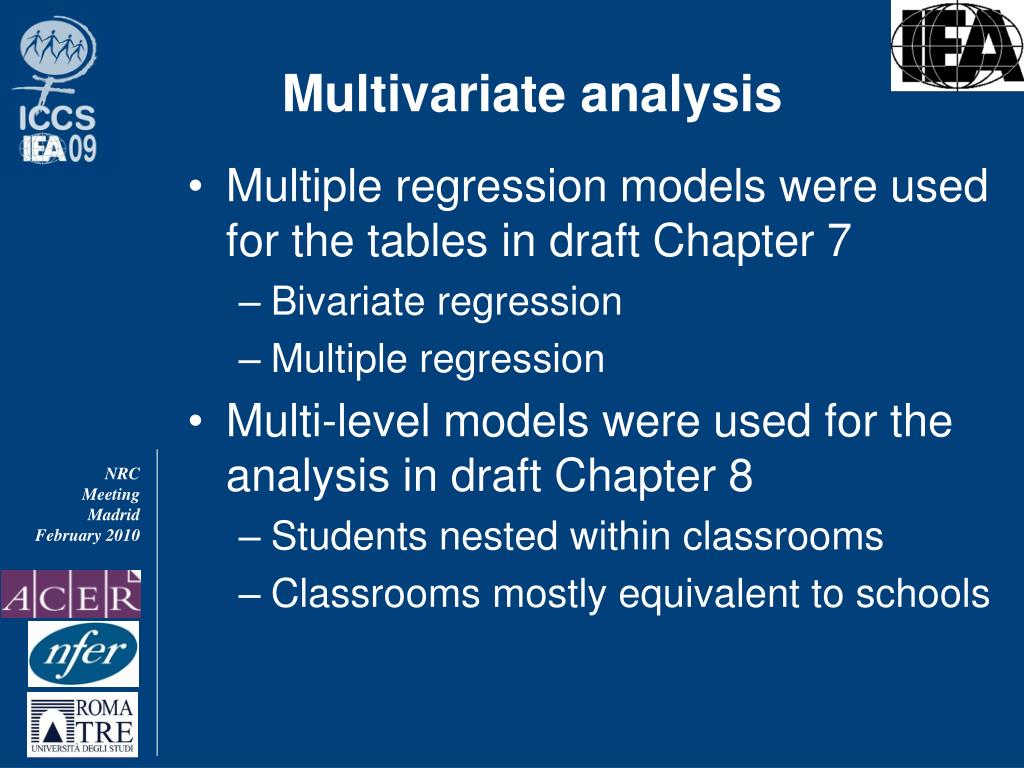 ICCS
IEA 09

IEA

Multivariate analysis

• Multiple regression models were used for the tables in draft Chapter 7
– Bivariate regression
– Multiple regression
• Multi-level models were used for the analysis in draft Chapter 8
– Students nested within classrooms
– Classrooms mostly equivalent to schools

NRC
Meeting
Madrid
February 2010

ACER

nfer

ROMA
TRE
UNIVERSITÀ DEGLI STUDI